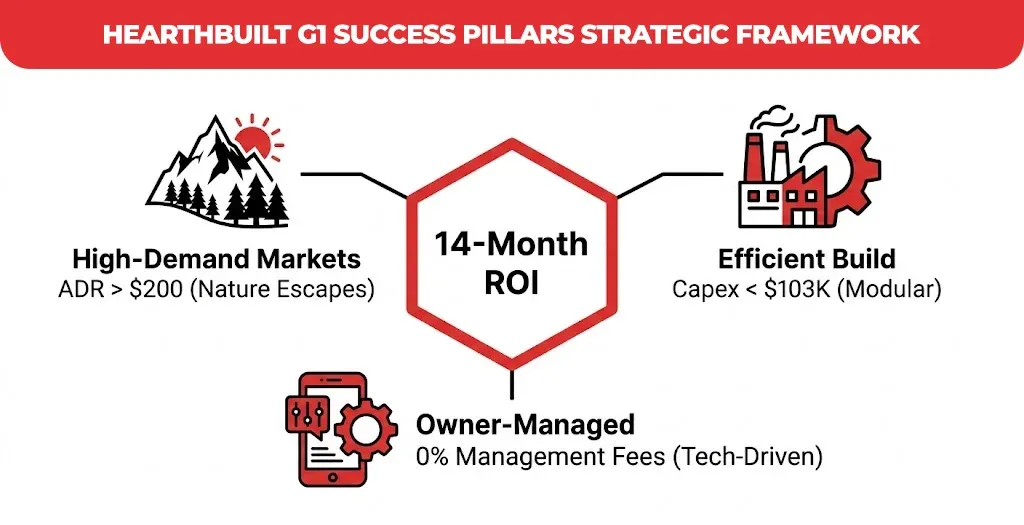 HEARTHBUILT G1 SUCCESS PILLARS STRATEGIC FRAMEWORK

High-Demand Markets
ADR > \$200 (Nature Escapes)

14-Month ROI

Efficient Build
Capex < \$103K (Modular)

Owner-Managed
0% Management Fees (Tech-Driven)